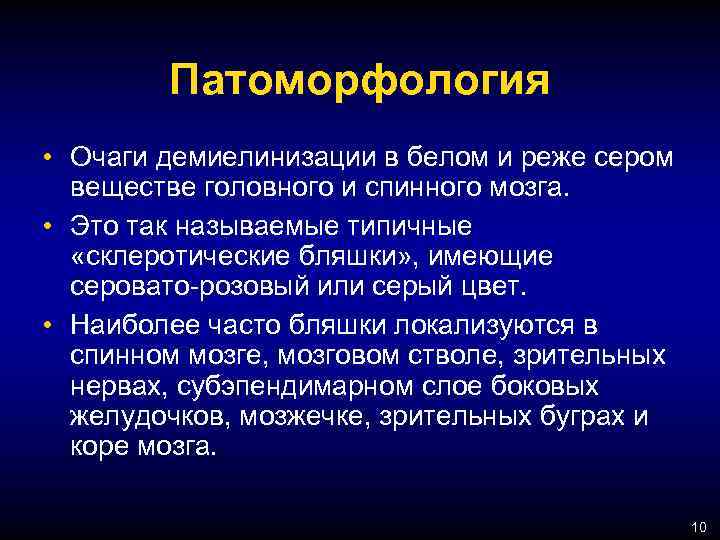 Патоморфология

• Очаги демиелинизации в белом и реже сером веществе головного и спинного мозга.
• Это так называемые типичные «склеротические бляшки», имеющие серовато-розовый или серый цвет.
• Наиболее часто бляшки локализуются в спинном мозге, мозговом стволе, зрительных нервах, субэпендимарном слое боковых желудочков, мозжечке, зрительных буграх и коре мозга.

10